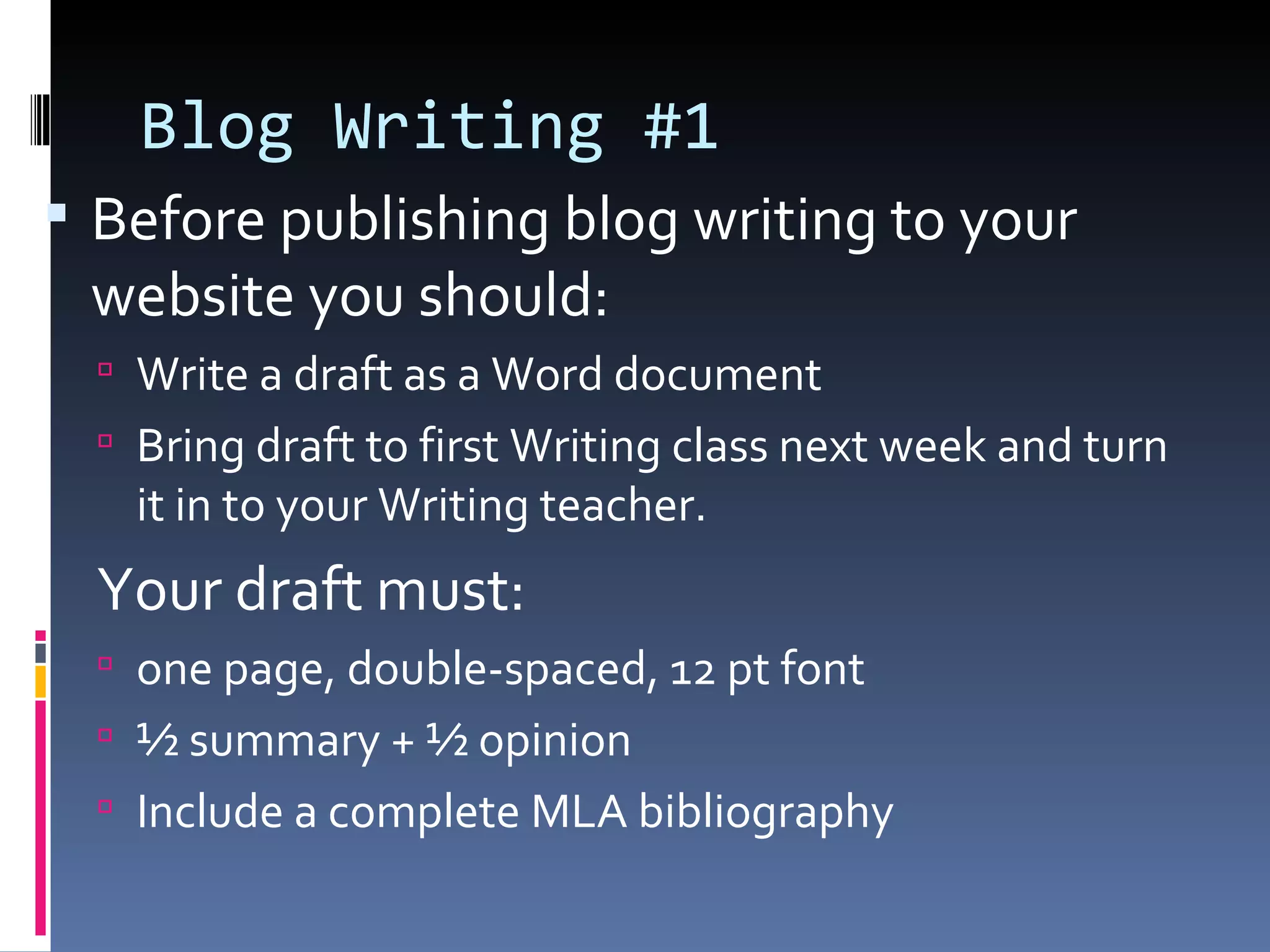 Blog Writing #1

Before publishing blog writing to your website you should:

Write a draft as a Word document

Bring draft to first Writing class next week and turn it in to your Writing teacher.

Your draft must:

one page, double-spaced, 12 pt font

½ summary + ½ opinion

Include a complete MLA bibliography